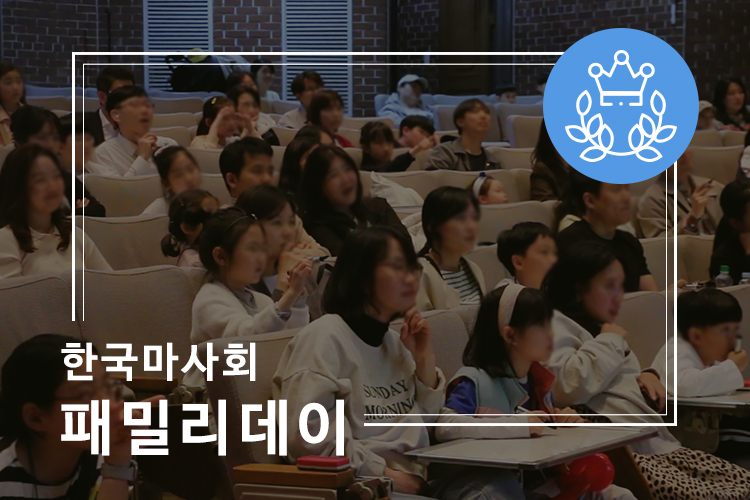 한국마사회
패밀리데이

SUNDAY MORNING